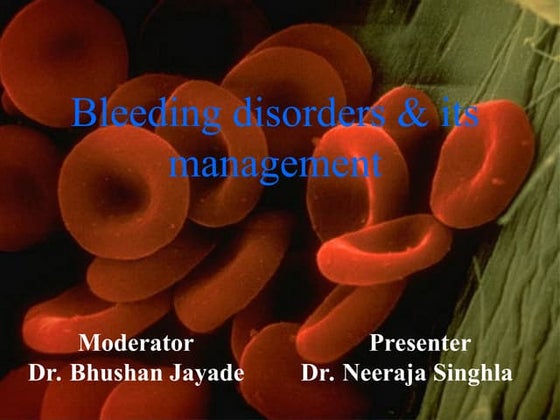 Bleeding disorders & its management

Moderator
Dr. Bhushan Jayade

Presenter
Dr. Neeraja Singhla